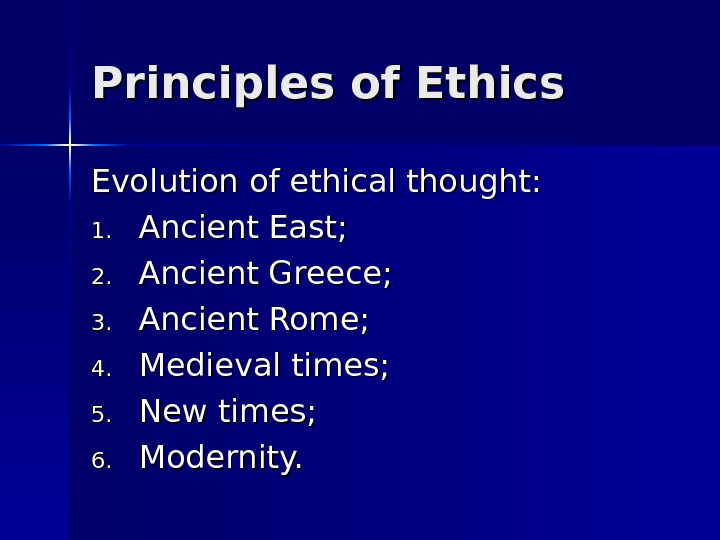 Principles of Ethics

Evolution of ethical thought:
1. Ancient East;
2. Ancient Greece;
3. Ancient Rome;
4. Medieval times;
5. New times;
6. Modernity.